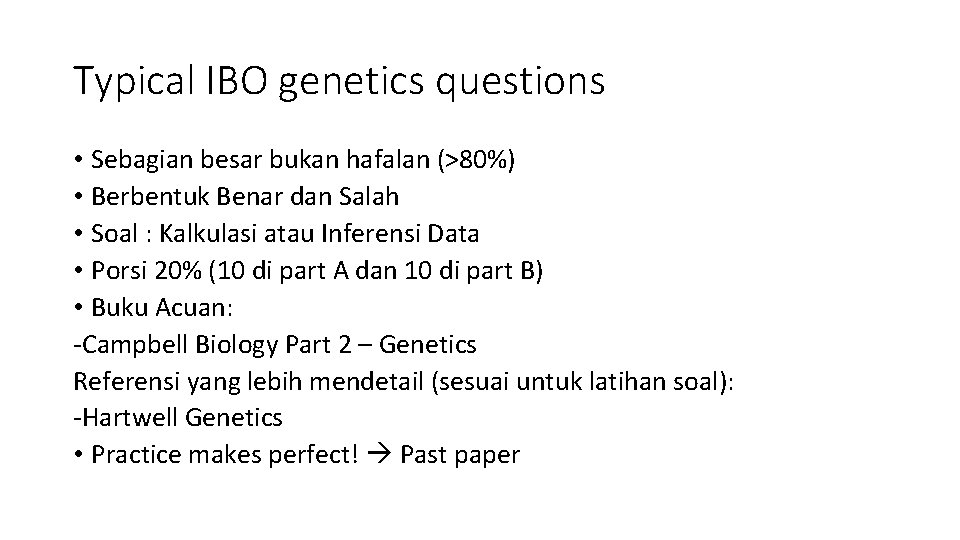 Typical IBO genetics questions

• Sebagian besar bukan hafalan (>80%)
• Berbentuk Benar dan Salah
• Soal : Kalkulasi atau Inferensi Data
• Porsi 20% (10 di part A dan 10 di part B)
• Buku Acuan:
-Campbell Biology Part 2 – Genetics
Referensi yang lebih mendetail (sesuai untuk latihan soal):
-Hartwell Genetics
• Practice makes perfect! → Past paper